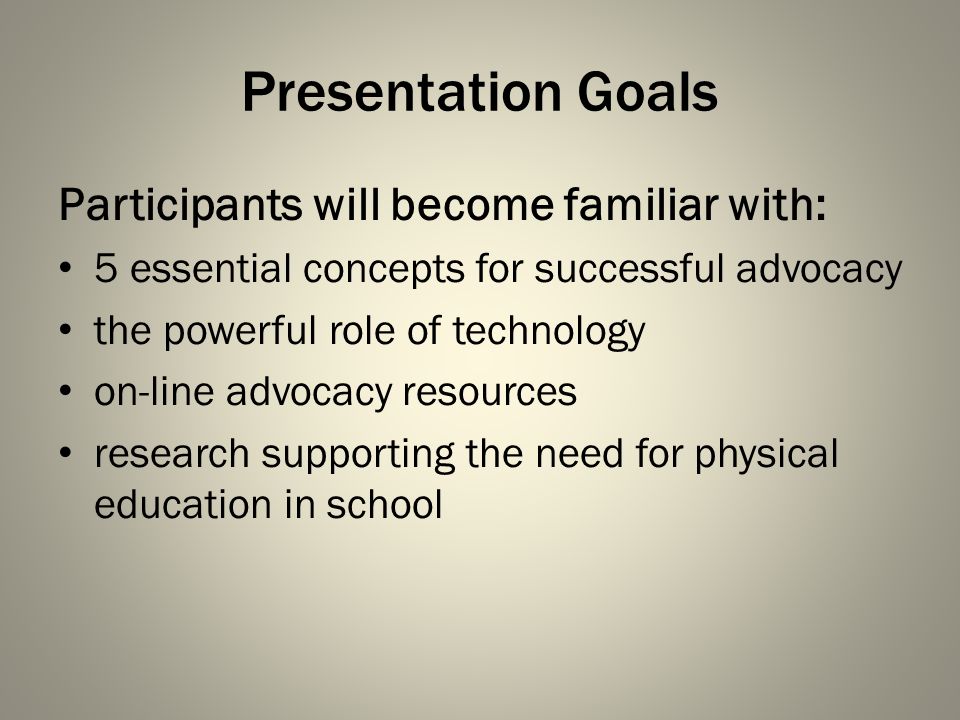 Presentation Goals

Participants will become familiar with:

• 5 essential concepts for successful advocacy
• the powerful role of technology
• on-line advocacy resources
• research supporting the need for physical education in school